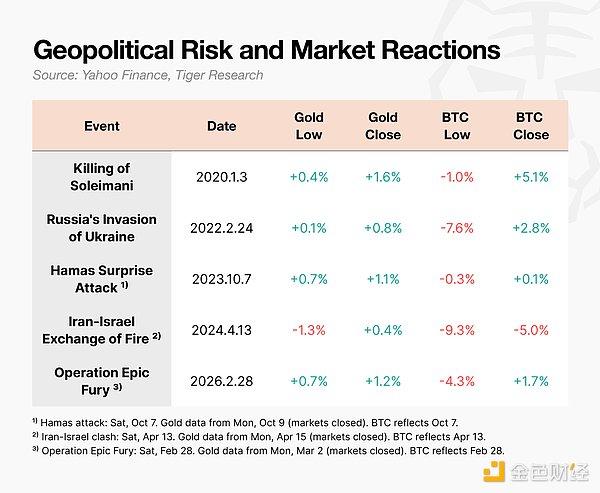 Geopolitical Risk and Market Reactions
Source: Yahoo Finance, Tiger Research

| Event | Date | Gold Low | Gold Close | BTC Low | BTC Close |
|---|---|---|---|---|---|
| Killing of Soleimani | 2020.1.3 | +0.4% | +1.6% | -1.0% | +5.1% |
| Russia's Invasion of Ukraine | 2022.2.24 | +0.1% | +0.8% | -7.6% | +2.8% |
| Hamas Surprise Attack $^{1)}$ | 2023.10.7 | +0.7% | +1.1% | -0.3% | +0.1% |
| Iran-Israel Exchange of Fire $^{2)}$ | 2024.4.13 | -1.3% | +0.4% | -9.3% | -5.0% |
| Operation Epic Fury $^{3)}$ | 2026.2.28 | +0.7% | +1.2% | -4.3% | +1.7% |

$^{1)}$ Hamas attack: Sat, Oct 7. Gold data from Mon, Oct 9 (markets closed). BTC reflects Oct 7.
$^{2)}$ Iran-Israel clash: Sat, Apr 13. Gold data from Mon, Apr 15 (markets closed). BTC reflects Apr 13.
$^{3)}$ Operation Epic Fury: Sat, Feb 28. Gold data from Mon, Mar 2 (markets closed). BTC reflects Feb 28.

金色财经